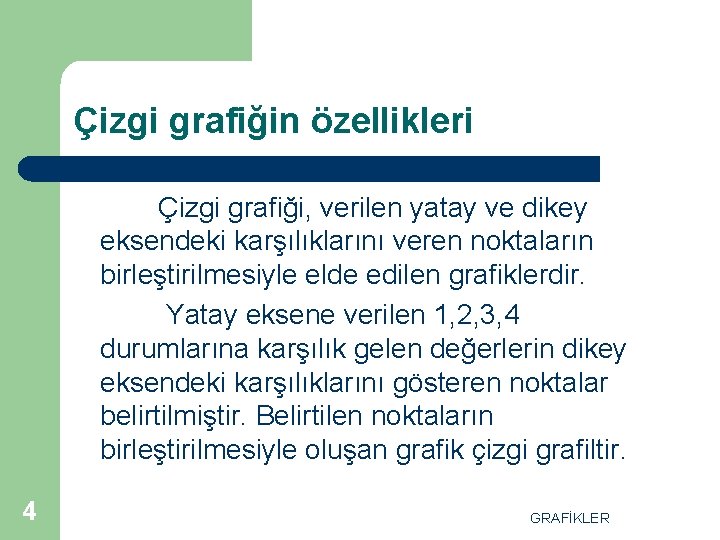 Çizgi grafiğin özellikleri

Çizgi grafiği, verilen yatay ve dikey eksendeki karşılıklarını veren noktaların birleştirilmesiyle elde edilen grafiklerdir.

Yatay eksene verilen 1,2,3,4 durumlarına karşılık gelen değerlerin dikey eksendeki karşılıklarını gösteren noktalar belirtilmiştir. Belirtilen noktaların birleştirilmesiyle oluşan grafik çizgi grafiltir.

4

GRAFİKLER